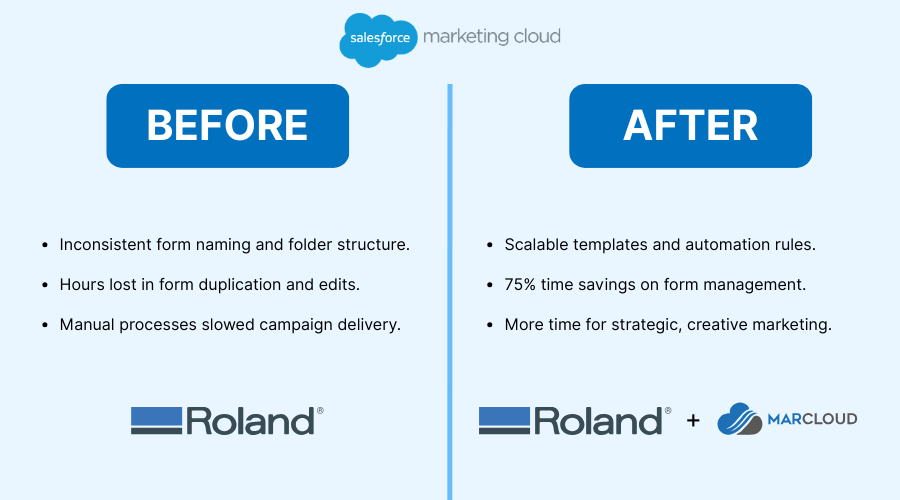 salesforce marketing cloud

BEFORE

- Inconsistent form naming and folder structure.
- Hours lost in form duplication and edits.
- Manual processes slowed campaign delivery.

Roland®

AFTER

- Scalable templates and automation rules.
- 75% time savings on form management.
- More time for strategic, creative marketing.

Roland® + MARCLOUD